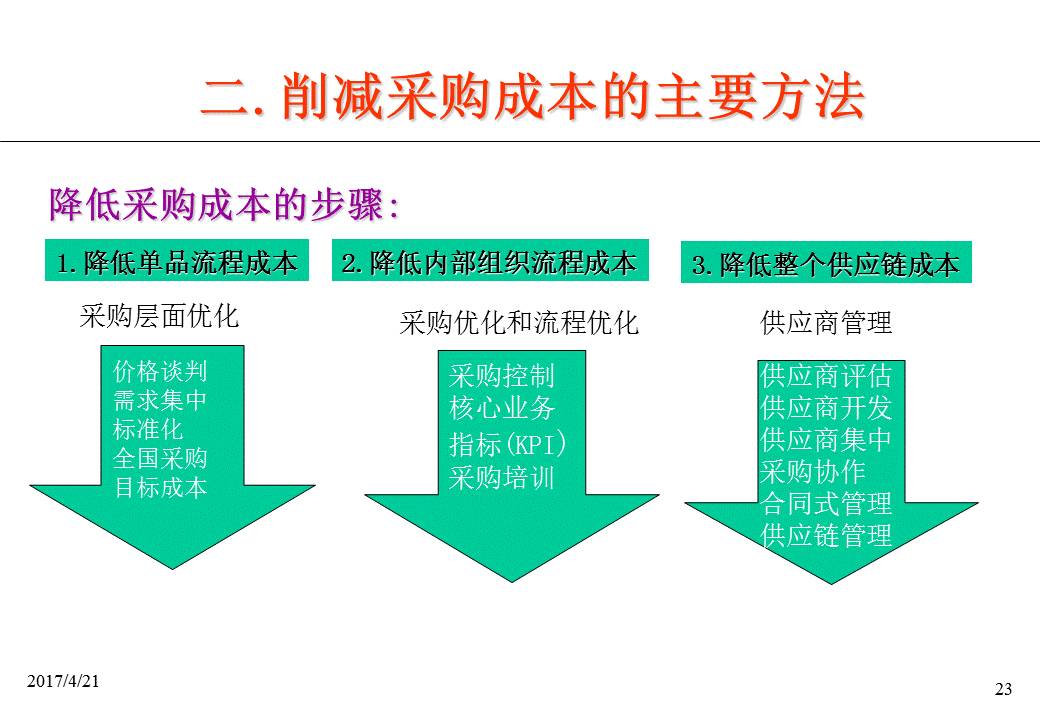 二. 削减采购成本的主要方法

降低采购成本的步骤:

1. 降低单品流程成本

采购层面优化

价格谈判
需求集中
标准化
全国采购
目标成本

2. 降低内部组织流程成本

采购优化和流程优化

采购控制
核心业务
指标(KPI)
采购培训

3. 降低整个供应链成本

供应商管理

供应商评估
供应商开发
供应商集中
采购协作
合同式管理
供应链管理

2017/4/21

23